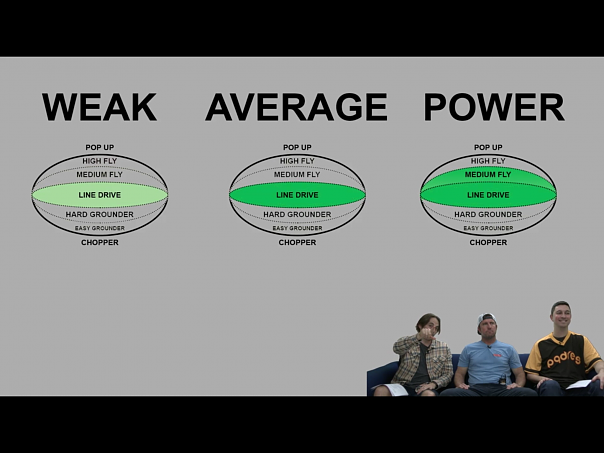 WEAK

POP UP
HIGH FLY
MEDIUM FLY
LINE DRIVE
HARD GROUNDER
EASY GROUNDER
CHOPPER

AVERAGE

POP UP
HIGH FLY
MEDIUM FLY
LINE DRIVE
HARD GROUNDER
EASY GROUNDER
CHOPPER

POWER

POP UP
HIGH FLY
MEDIUM FLY
LINE DRIVE
HARD GROUNDER
EASY GROUNDER
CHOPPER

padres